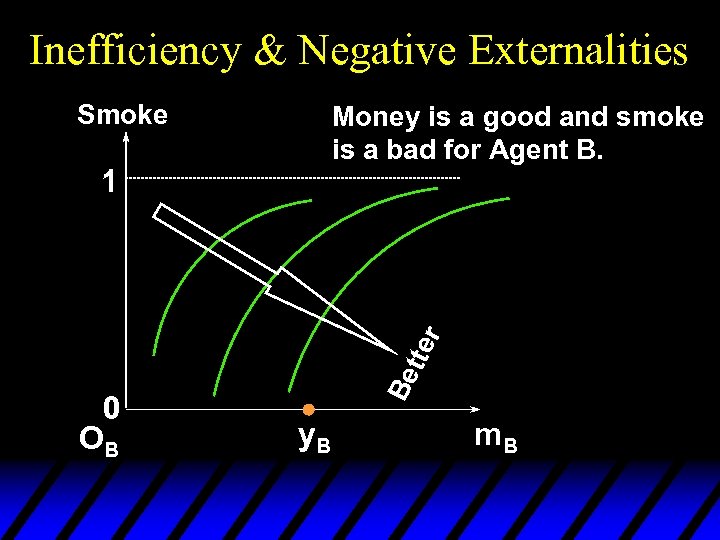 Inefficiency & Negative Externalities

Smoke

Money is a good and smoke is a bad for Agent B.

1

Better

0

$O_B$

$y_B$

$m_B$